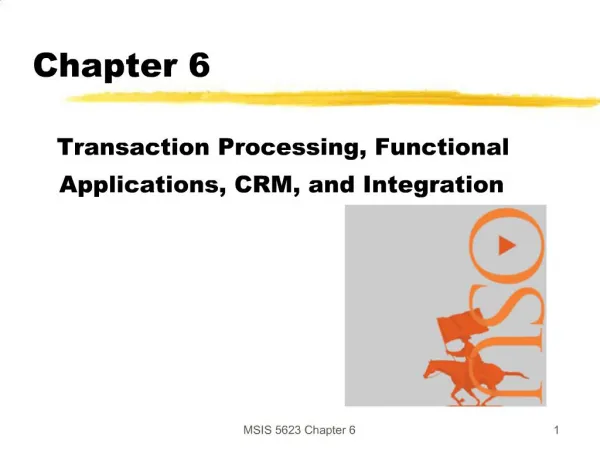 Chapter 6

Transaction Processing, Functional Applications, CRM, and Integration

OSU

MSIS 5623 Chapter 6

1